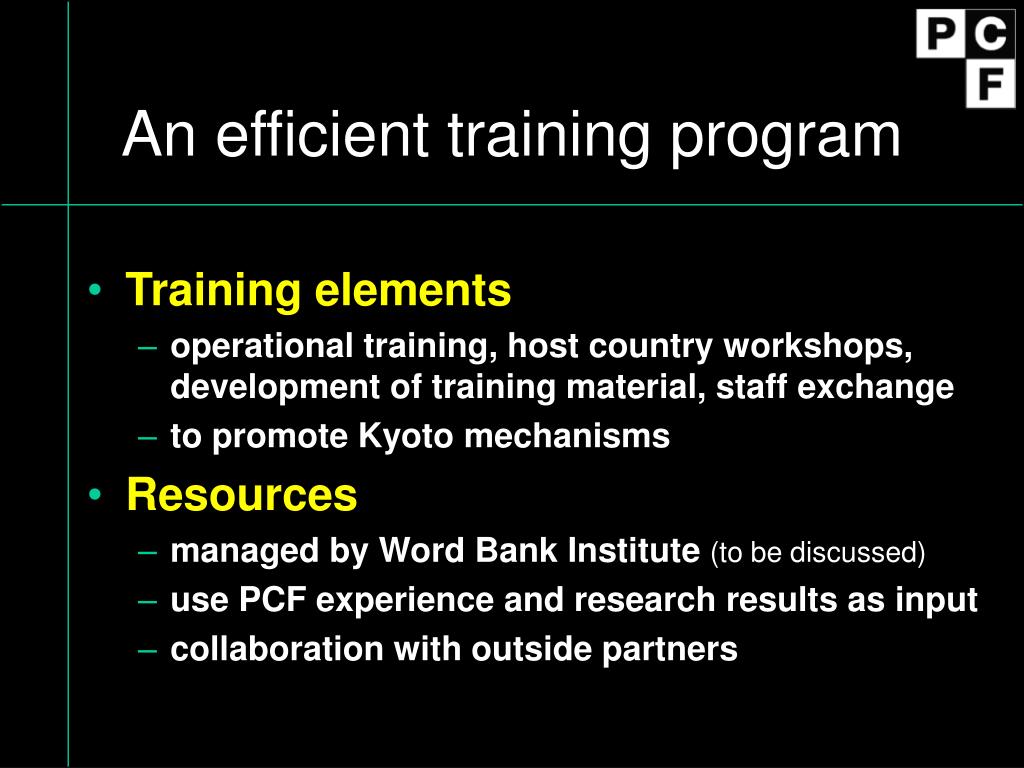 PCF

An efficient training program

• Training elements
  – operational training, host country workshops, development of training material, staff exchange
  – to promote Kyoto mechanisms
• Resources
  – managed by Word Bank Institute (to be discussed)
  – use PCF experience and research results as input
  – collaboration with outside partners